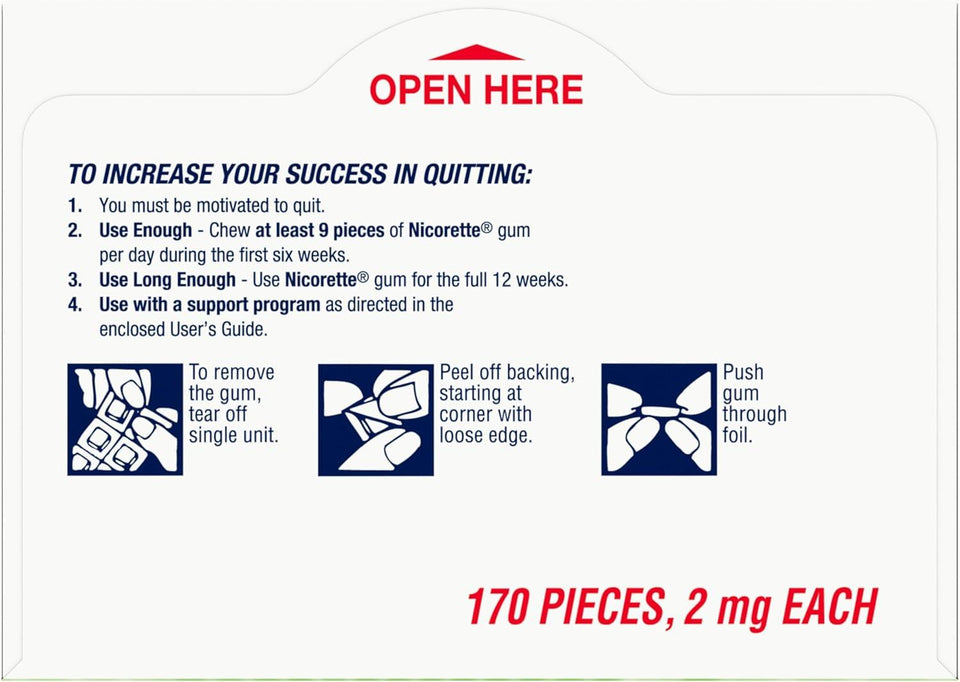 OPEN HERE

TO INCREASE YOUR SUCCESS IN QUITTING:

1. You must be motivated to quit.
2. Use Enough - Chew at least 9 pieces of Nicorette® gum per day during the first six weeks.
3. Use Long Enough - Use Nicorette® gum for the full 12 weeks.
4. Use with a support program as directed in the enclosed User's Guide.

To remove the gum, tear off single unit.

Peel off backing, starting at corner with loose edge.

Push gum through foil.

170 PIECES, 2 mg EACH